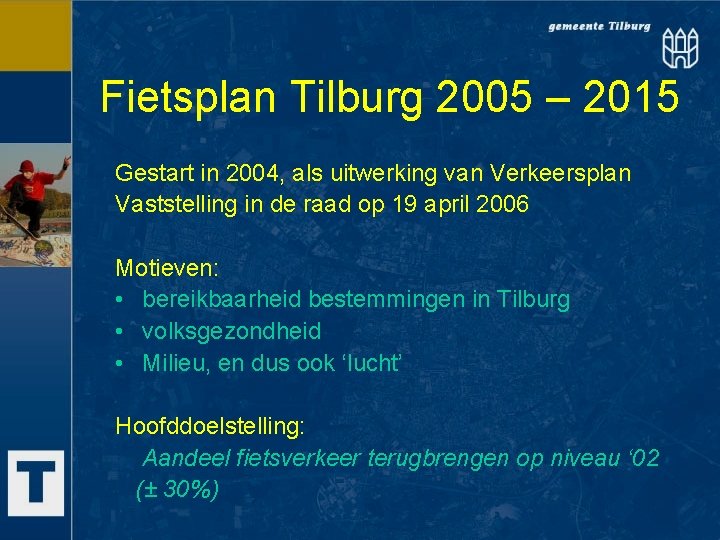 gemeente Tilburg

Fietsplan Tilburg 2005 – 2015

Gestart in 2004, als uitwerking van Verkeersplan
Vaststelling in de raad op 19 april 2006

Motieven:
• bereikbaarheid bestemmingen in Tilburg
• volksgezondheid
• Milieu, en dus ook ‘lucht’

Hoofddoelstelling:
Aandeel fietsverkeer terugbrengen op niveau ‘02 (± 30%)

T